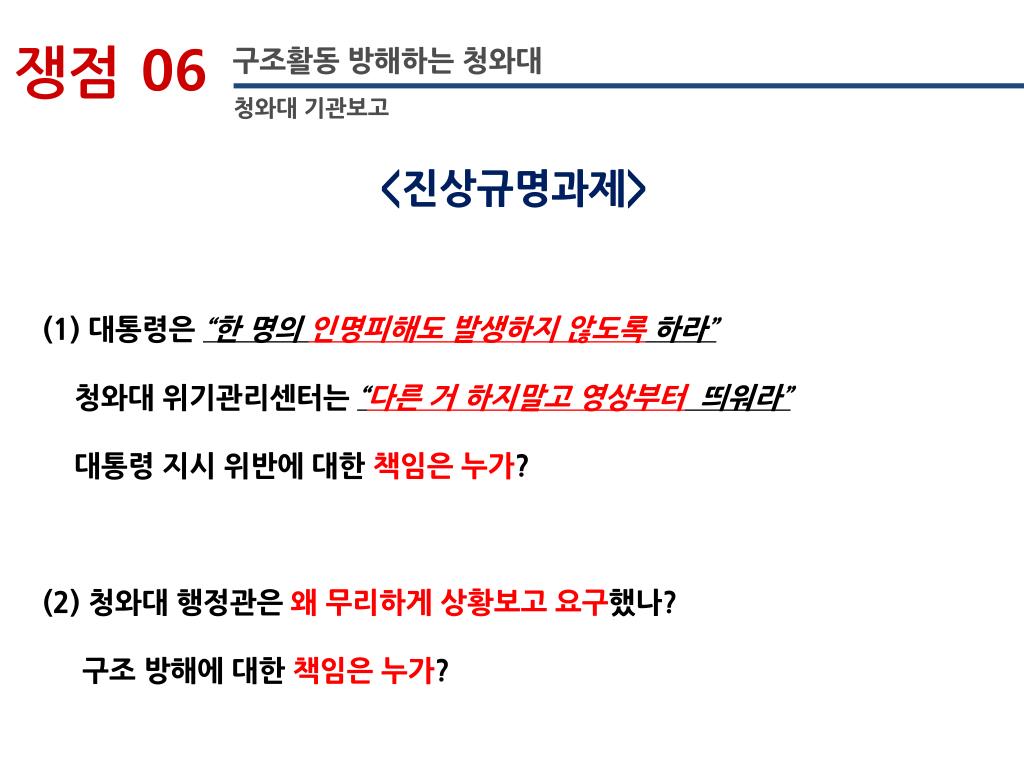 쟁점 06

구조활동 방해하는 청와대

청와대 기관보고

<진상규명과제>

(1) 대통령은 "한 명의 인명피해도 발생하지 않도록 하라"

청와대 위기관리센터는 "다른 거 하지말고 영상부터 띄워라"

대통령 지시 위반에 대한 책임은 누가?

(2) 청와대 행정관은 왜 무리하게 상황보고 요구했나?

구조 방해에 대한 책임은 누가?